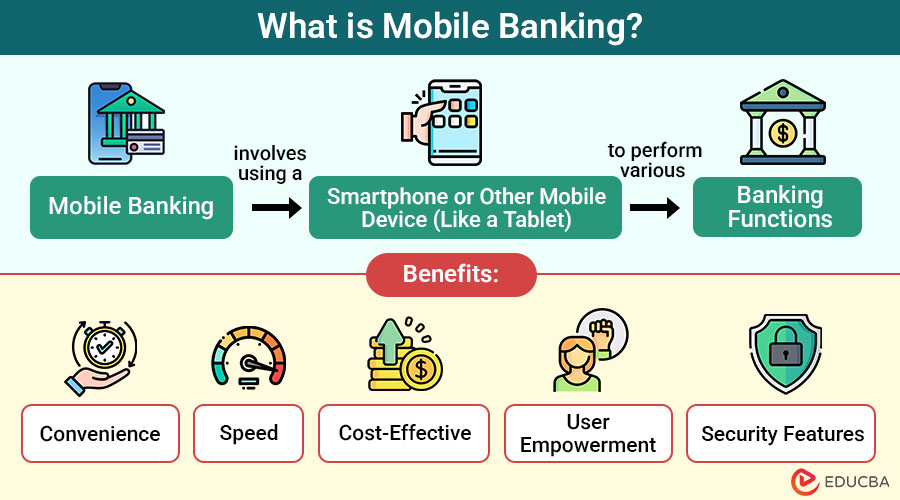 What is Mobile Banking?

Mobile Banking

involves using a

Smartphone or Other Mobile Device (Like a Tablet)

to perform various

Banking Functions

Benefits:

Convenience

Speed

Cost-Effective

User Empowerment

Security Features

EDUCBA